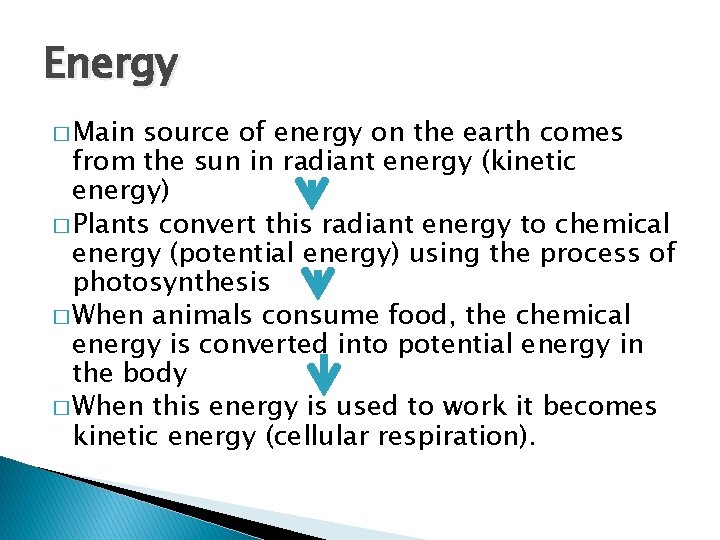 Energy

□ Main source of energy on the earth comes from the sun in radiant energy (kinetic energy)

□ Plants convert this radiant energy to chemical energy (potential energy) using the process of photosynthesis

□ When animals consume food, the chemical energy is converted into potential energy in the body

□ When this energy is used to work it becomes kinetic energy (cellular respiration).